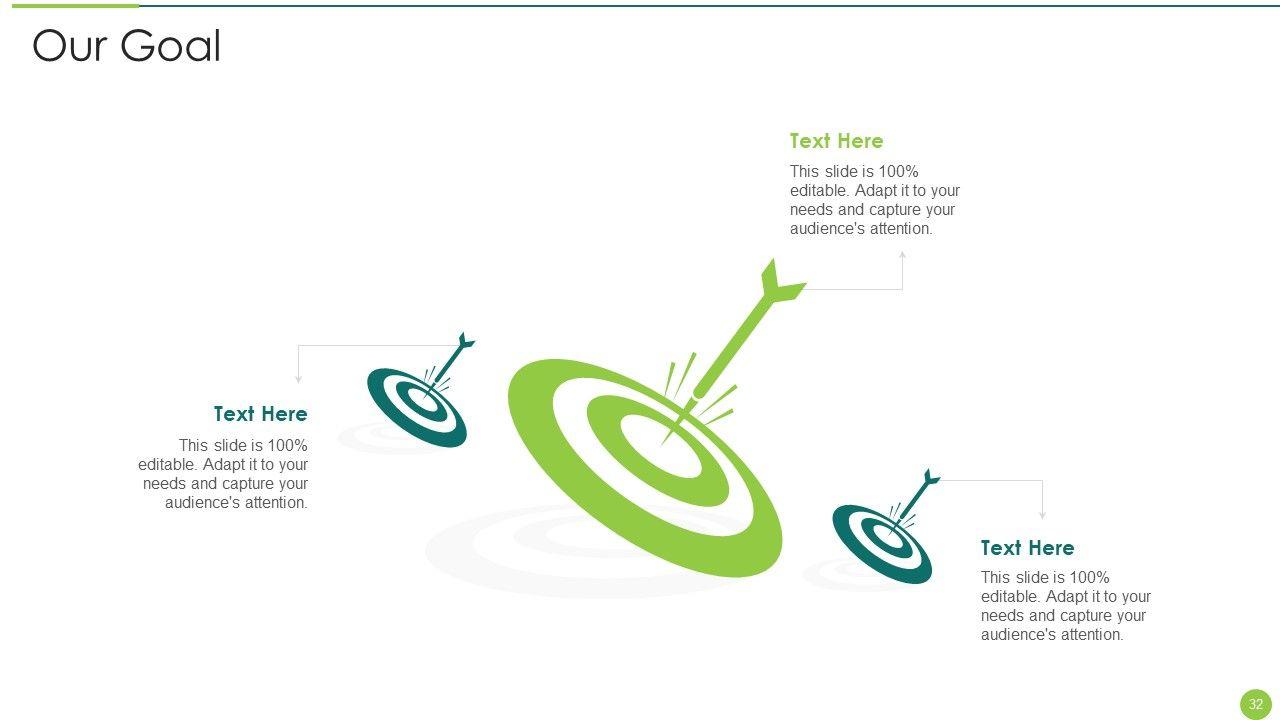 Our Goal

Text Here

This slide is 100% editable. Adapt it to your needs and capture your audience's attention.

Text Here

This slide is 100% editable. Adapt it to your needs and capture your audience's attention.

Text Here

This slide is 100% editable. Adapt it to your needs and capture your audience's attention.

32